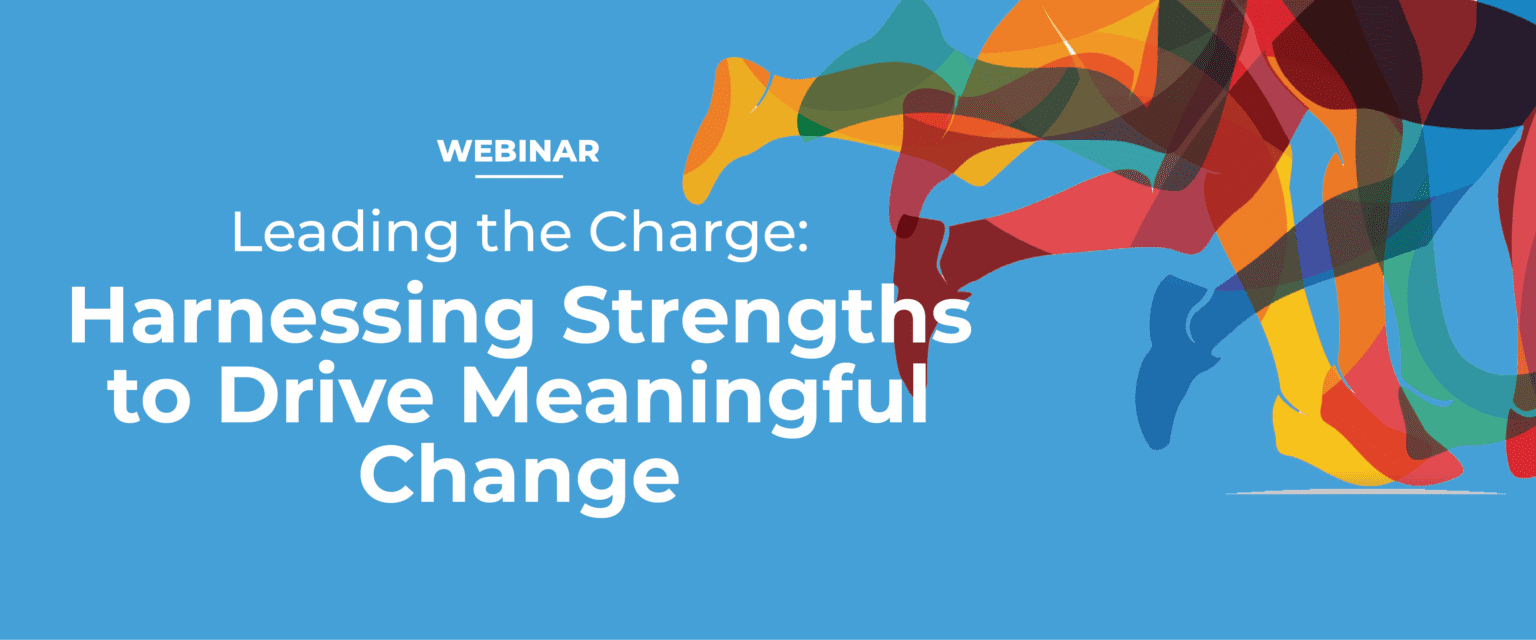 WEBINAR

Leading the Charge:

Harnessing Strengths to Drive Meaningful Change